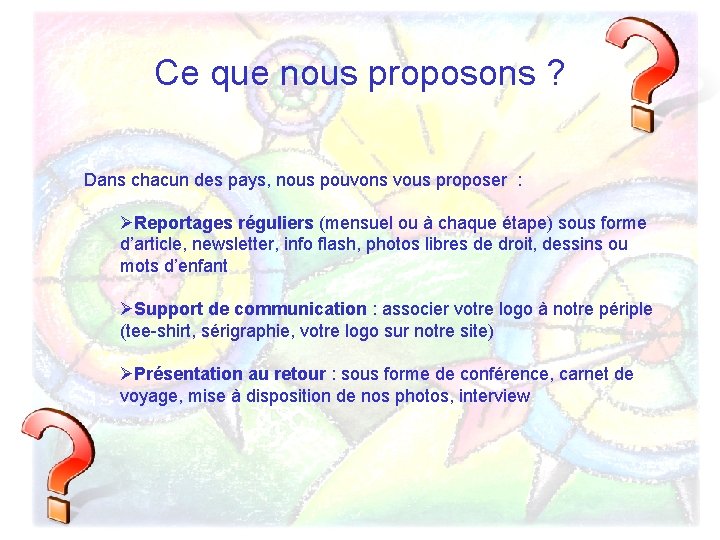 Ce que nous proposons ?

Dans chacun des pays, nous pouvons vous proposer :

➢Reportages réguliers (mensuel ou à chaque étape) sous forme d'article, newsletter, info flash, photos libres de droit, dessins ou mots d'enfant

➢Support de communication : associer votre logo à notre périple (tee-shirt, sérigraphie, votre logo sur notre site)

➢Présentation au retour : sous forme de conférence, carnet de voyage, mise à disposition de nos photos, interview